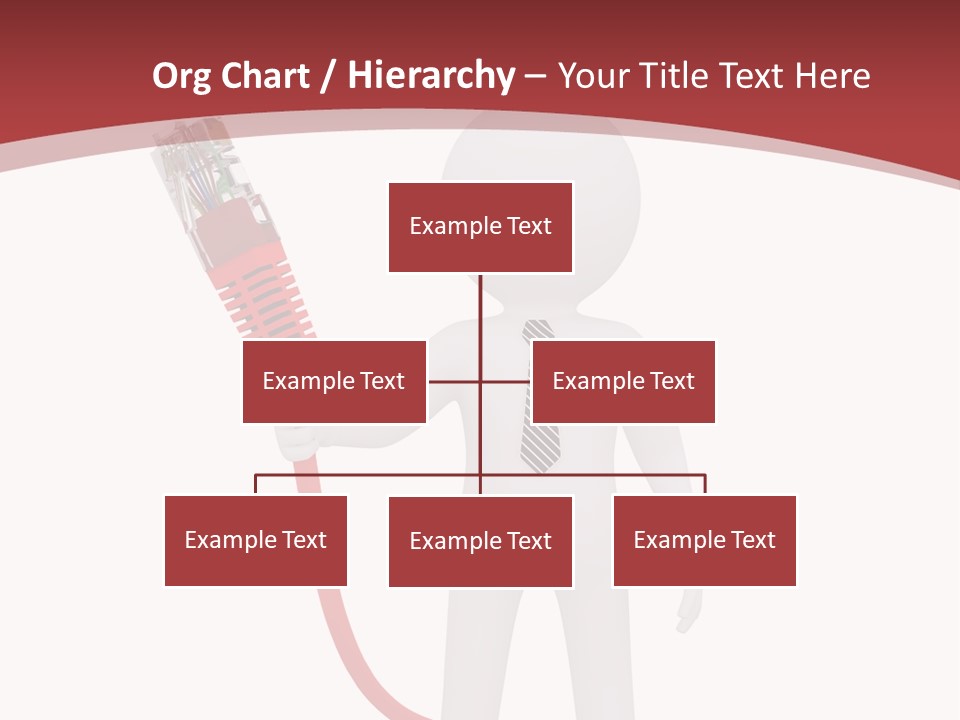 Org Chart / Hierarchy – Your Title Text Here

Example Text

Example Text

Example Text

Example Text

Example Text

Example Text